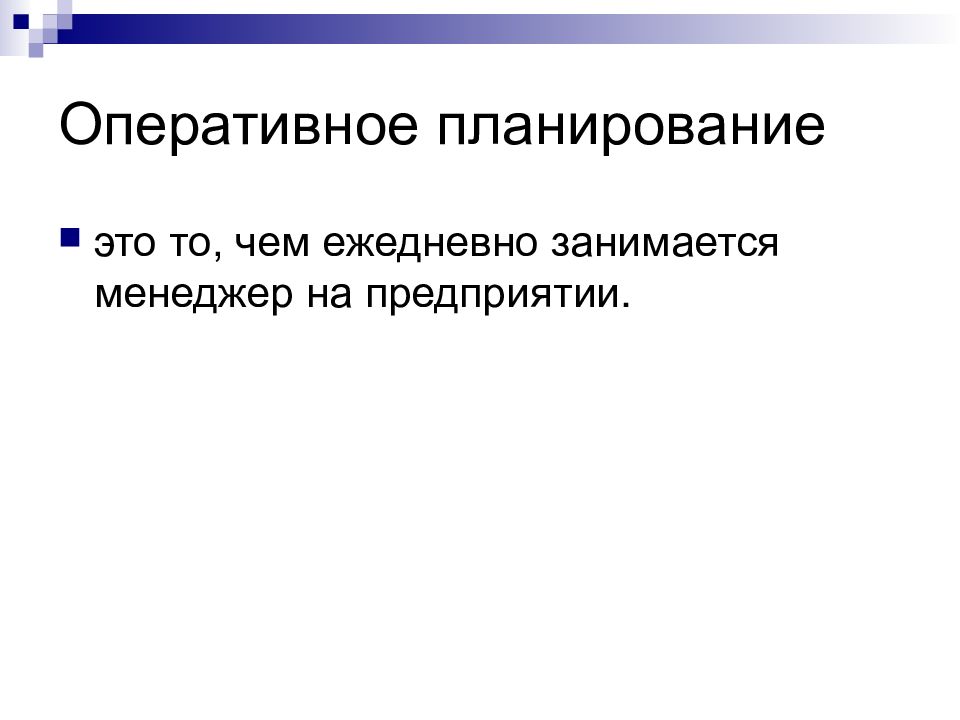 Оперативное планирование

это то, чем ежедневно занимается менеджер на предприятии.